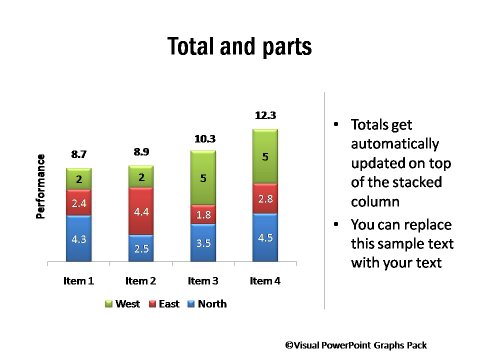 Total and parts

Performance

8.7
2
2.4
4.3

8.9
2
4.4
2.5

10.3
5
1.8
3.5

12.3
5
2.8
4.5

Item 1
Item 2
Item 3
Item 4

West East North

- Totals get automatically updated on top of the stacked column
- You can replace this sample text with your text

©Visual PowerPoint Graphs Pack